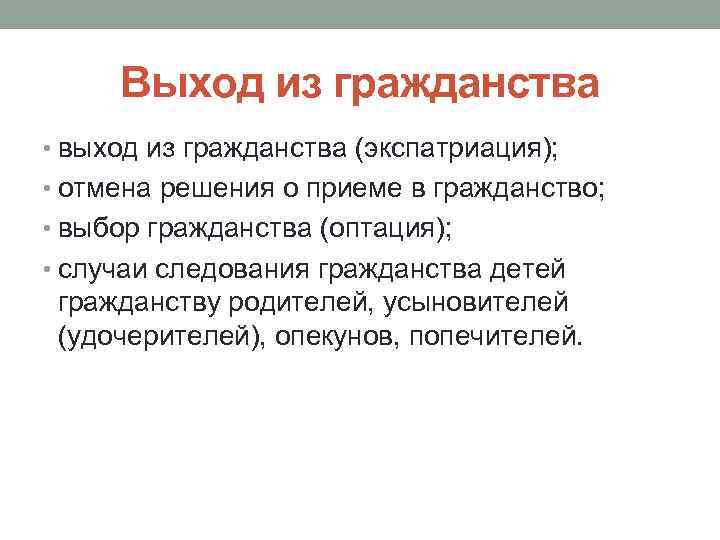 Выход из гражданства

• выход из гражданства (экспатриация);
• отмена решения о приеме в гражданство;
• выбор гражданства (оптация);
• случаи следования гражданства детей гражданству родителей, усыновителей (удочерителей), опекунов, попечителей.